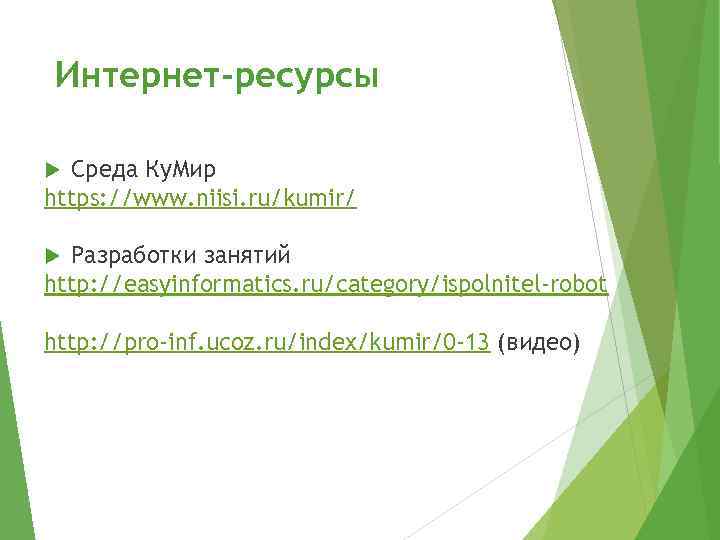 Интернет-ресурсы

Среда КуМир
https://www.niisi.ru/kumir/

Разработки занятий
http://easyinformatics.ru/category/ispolnitel-robot

http://pro-inf.ucoz.ru/index/kumir/0-13 (видео)